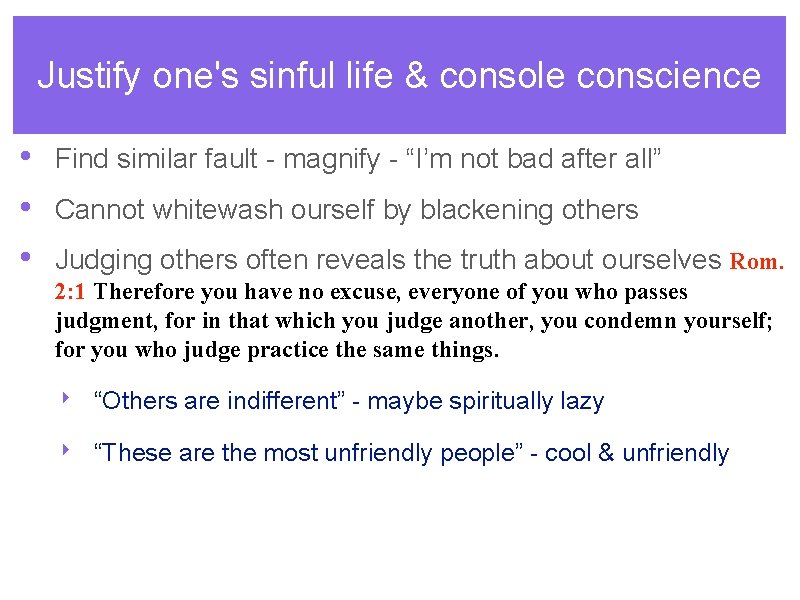 Justify one's sinful life & console conscience

• Find similar fault - magnify - “I’m not bad after all”

• Cannot whitewash ourself by blackening others

• Judging others often reveals the truth about ourselves Rom. 2:1 Therefore you have no excuse, everyone of you who passes judgment, for in that which you judge another, you condemn yourself; for you who judge practice the same things.

‣ “Others are indifferent” - maybe spiritually lazy

‣ “These are the most unfriendly people” - cool & unfriendly